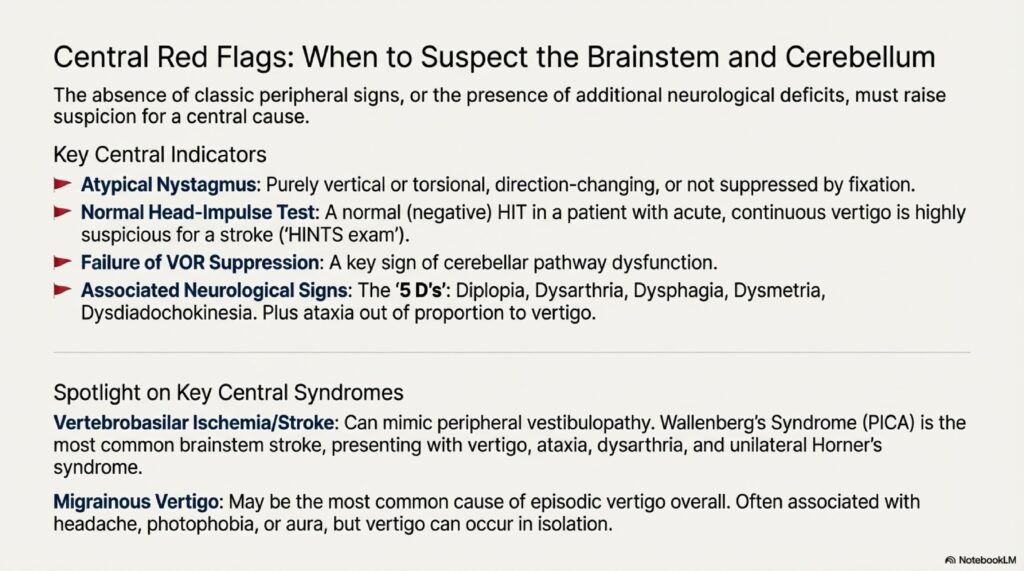 Central Red Flags: When to Suspect the Brainstem and Cerebellum

The absence of classic peripheral signs, or the presence of additional neurological deficits, must raise suspicion for a central cause.

Key Central Indicators

Atypical Nystagmus: Purely vertical or torsional, direction-changing, or not suppressed by fixation.

Normal Head-Impulse Test: A normal (negative) HIT in a patient with acute, continuous vertigo is highly suspicious for a stroke ('HINTS exam').

Failure of VOR Suppression: A key sign of cerebellar pathway dysfunction.

Associated Neurological Signs: The '5 D's': Diplopia, Dysarthria, Dysphagia, Dysmetria, Dysdiadochokinesia. Plus ataxia out of proportion to vertigo.

Spotlight on Key Central Syndromes

Vertebrobasilar Ischemia/Stroke: Can mimic peripheral vestibulopathy. Wallenberg's Syndrome (PICA) is the most common brainstem stroke, presenting with vertigo, ataxia, dysarthria, and unilateral Horner's syndrome.

Migrainous Vertigo: May be the most common cause of episodic vertigo overall. Often associated with headache, photophobia, or aura, but vertigo can occur in isolation.

NotebookLM